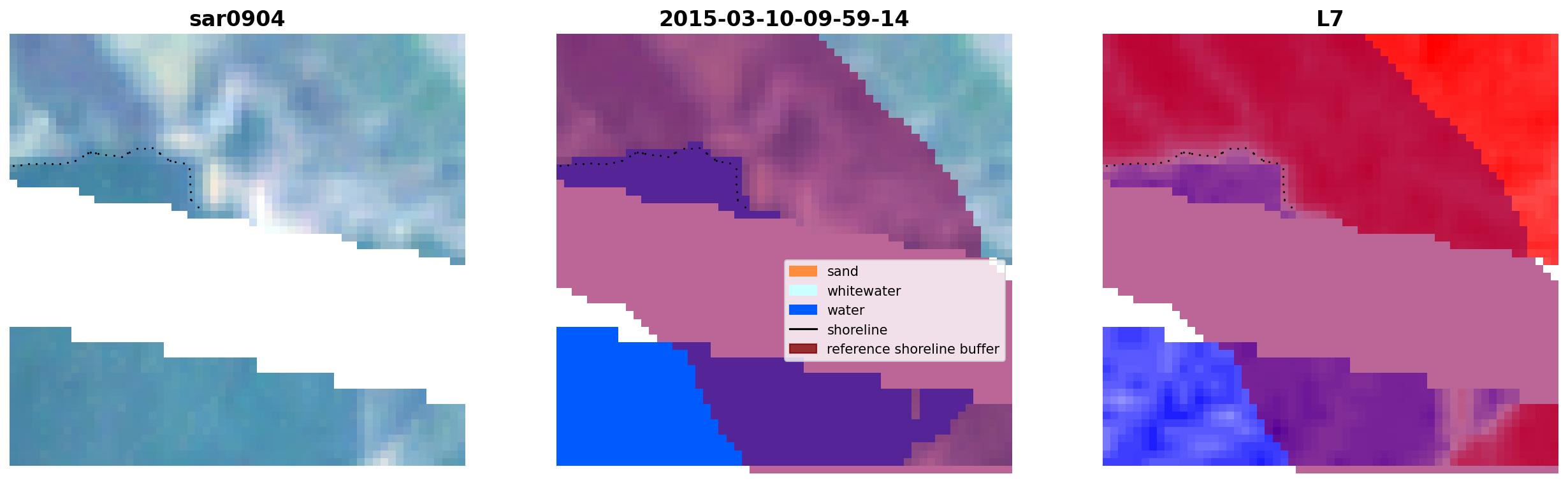 sar0904

2015-03-10-09-59-14

L7

sand
whitewater
water
shoreline
reference shoreline buffer